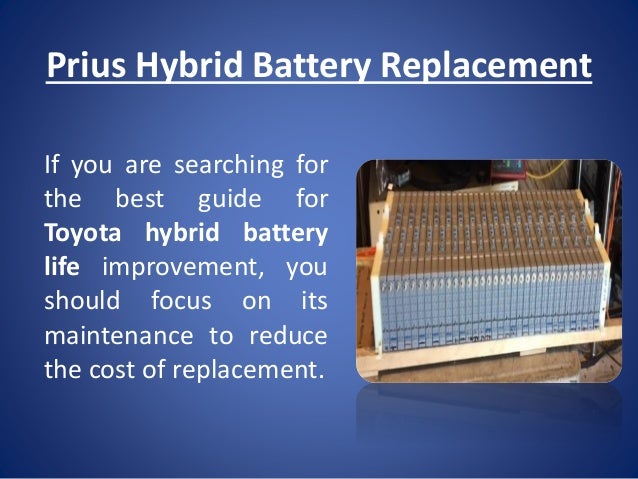 Prius Hybrid Battery Replacement

If you are searching for the best guide for Toyota hybrid battery life improvement, you should focus on its maintenance to reduce the cost of replacement.